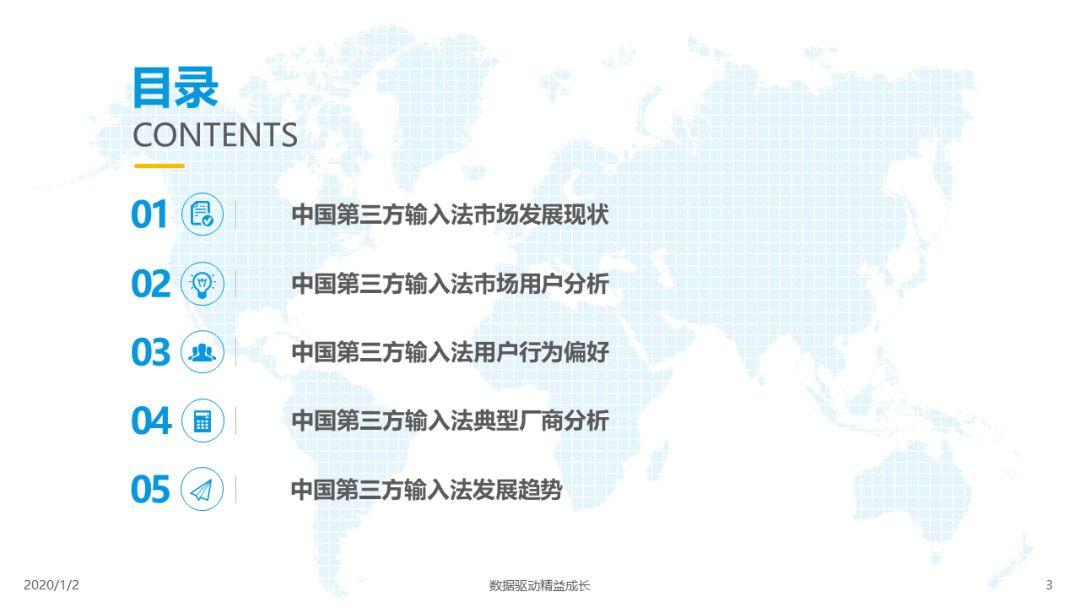 目录
CONTENTS

01 中国第三方输入法市场发展现状

02 中国第三方输入法市场用户分析

03 中国第三方输入法用户行为偏好

04 中国第三方输入法典型厂商分析

05 中国第三方输入法发展趋势

2020/1/2 数据驱动精益成长 3